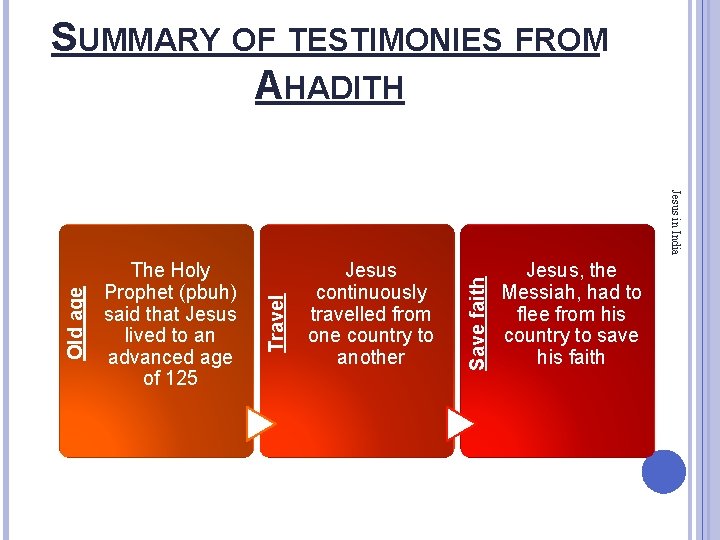 SUMMARY OF TESTIMONIES FROM AHADITH

Jesus in India

Old age

The Holy Prophet (pbuh) said that Jesus lived to an advanced age of 125

Travel

Jesus continuously travelled from one country to another

Save faith

Jesus, the Messiah, had to flee from his country to save his faith